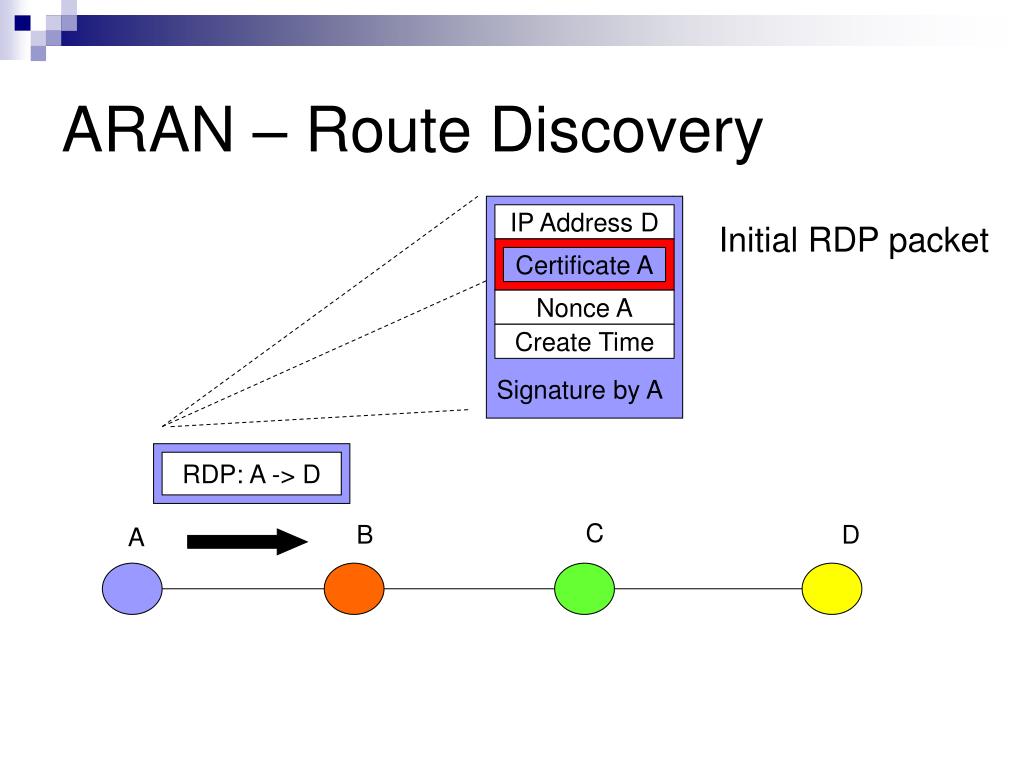 ARAN – Route Discovery

IP Address D
Certificate A
Nonce A
Create Time
Signature by A

Initial RDP packet

RDP: A -> D

A
B
C
D